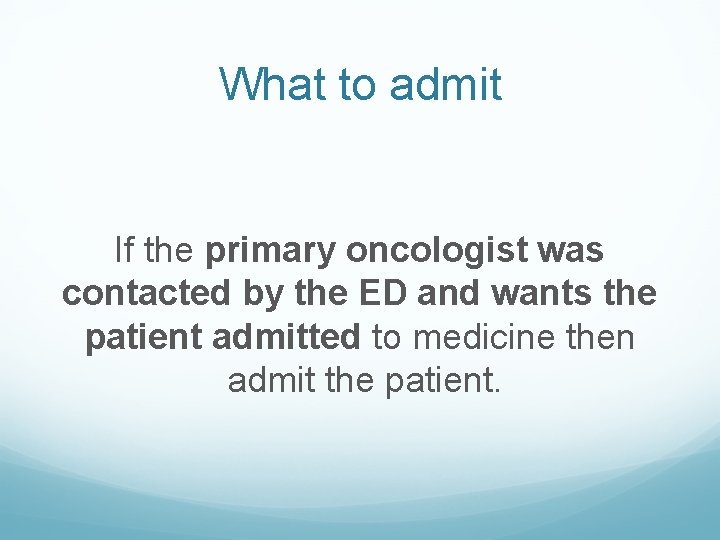 What to admit

If the primary oncologist was contacted by the ED and wants the patient admitted to medicine then admit the patient.